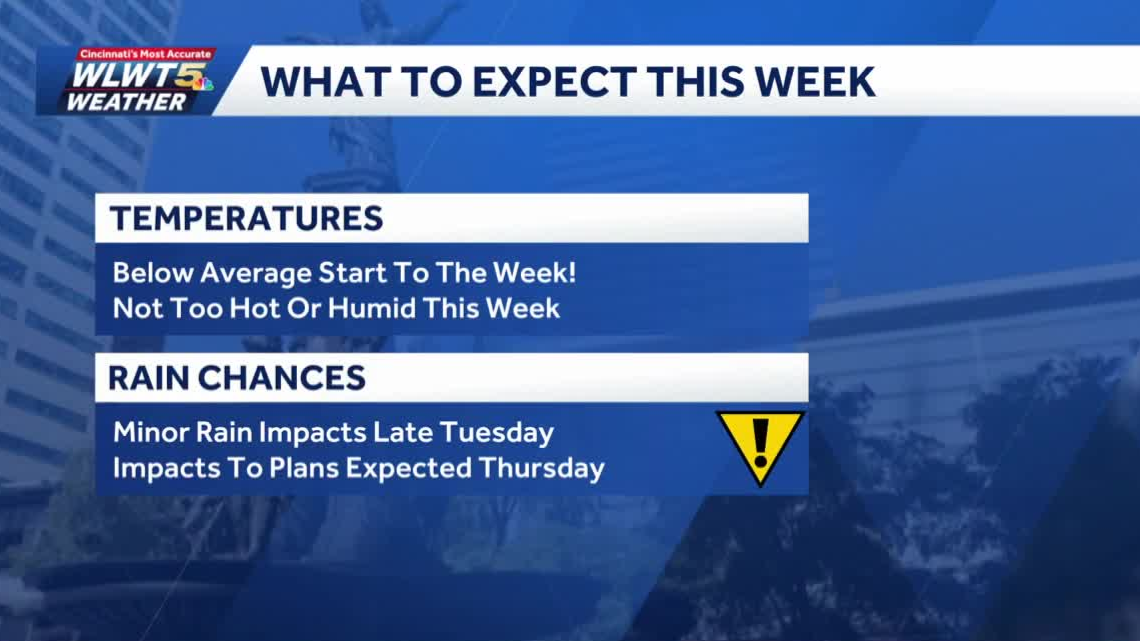 Cincinnati's Most Accurate
WLWT5
WEATHER

WHAT TO EXPECT THIS WEEK

TEMPERATURES

Below Average Start To The Week!
Not Too Hot Or Humid This Week

RAIN CHANCES

Minor Rain Impacts Late Tuesday
Impacts To Plans Expected Thursday

!